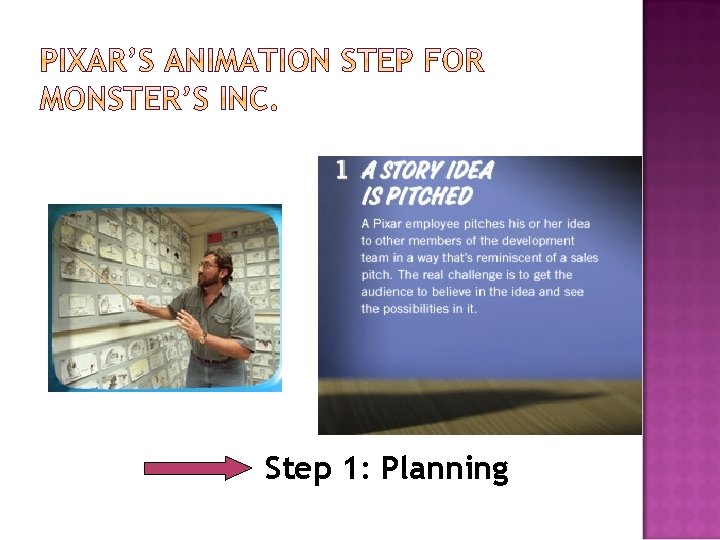 PIXAR'S ANIMATION STEP FOR MONSTER'S INC.

1 A STORY IDEA IS PITCHED

A Pixar employee pitches his or her idea to other members of the development team in a way that's reminiscent of a sales pitch. The real challenge is to get the audience to believe in the idea and see the possibilities in it.

Step 1: Planning